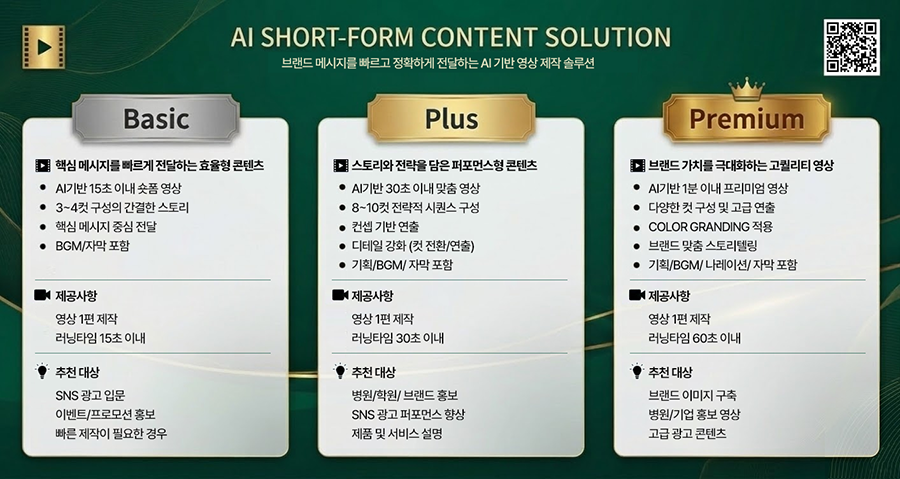 AI SHORT-FORM CONTENT SOLUTION

브랜드 메시지를 빠르고 정확하게 전달하는 AI 기반 영상 제작 솔루션

Basic

핵심 메시지를 빠르게 전달하는 효율형 콘텐츠

- AI기반 15초 이내 숏폼 영상
- 3~4컷 구성의 간결한 스토리
- 핵심 메시지 중심 전달
- BGM/자막 포함

제공사항

영상 1편 제작
러닝타임 15초 이내

추천 대상

SNS 광고 입문
이벤트/프로모션 홍보
빠른 제작이 필요한 경우

Plus

스토리와 전략을 담은 퍼포먼스형 콘텐츠

- AI기반 30초 이내 맞춤 영상
- 8~10컷 전략적 시퀀스 구성
- 컨셉 기반 연출
- 디테일 강화 (컷 전환/연출)
- 기획/BGM/ 자막 포함

제공사항

영상 1편 제작
러닝타임 30초 이내

추천 대상

병원/학원/ 브랜드 홍보
SNS 광고 퍼포먼스 향상
제품 및 서비스 설명

Premium

브랜드 가치를 극대화하는 고퀄리티 영상

- AI기반 1분 이내 프리미엄 영상
- 다양한 컷 구성 및 고급 연출
- COLOR GRANDING 적용
- 브랜드 맞춤 스토리텔링
- 기획/BGM/ 나레이션/ 자막 포함

제공사항

영상 1편 제작
러닝타임 60초 이내

추천 대상

브랜드 이미지 구축
병원/기업 홍보 영상
고급 광고 콘텐츠